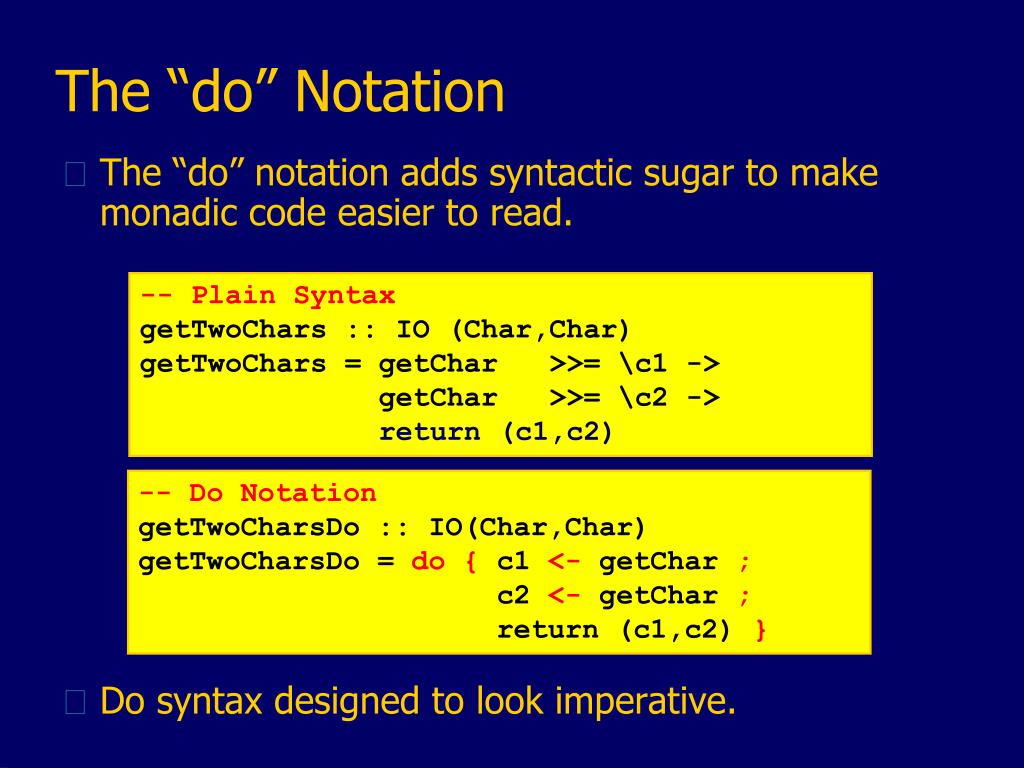 The “do” Notation

The “do” notation adds syntactic sugar to make monadic code easier to read.

-- Plain Syntax
getTwoChars :: IO (Char,Char)
getTwoChars = getChar >>= \c1 ->
getChar >>= \c2 ->
return (c1,c2)

-- Do Notation
getTwoCharsDo :: IO(Char,Char)
getTwoCharsDo = do { c1 <- getChar ;
c2 <- getChar ;
return (c1,c2) }

Do syntax designed to look imperative.